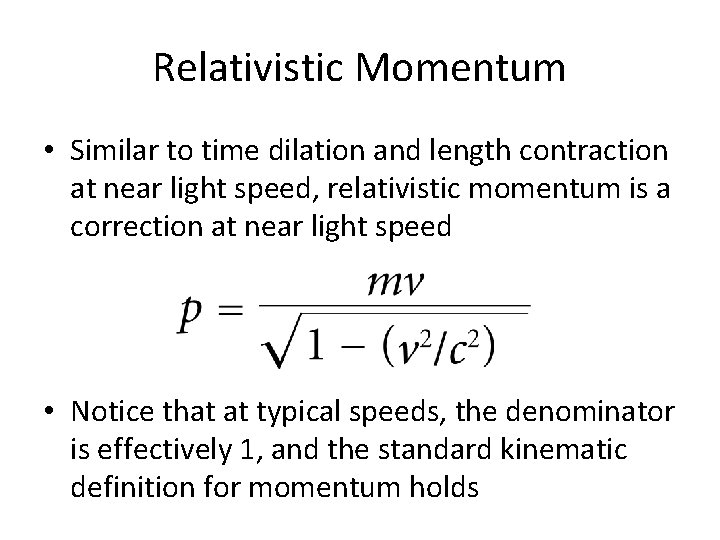 Relativistic Momentum

• Similar to time dilation and length contraction at near light speed, relativistic momentum is a correction at near light speed

$p = \frac{mv}{\sqrt{1 - (v^2/c^2)}}$

• Notice that at typical speeds, the denominator is effectively 1, and the standard kinematic definition for momentum holds